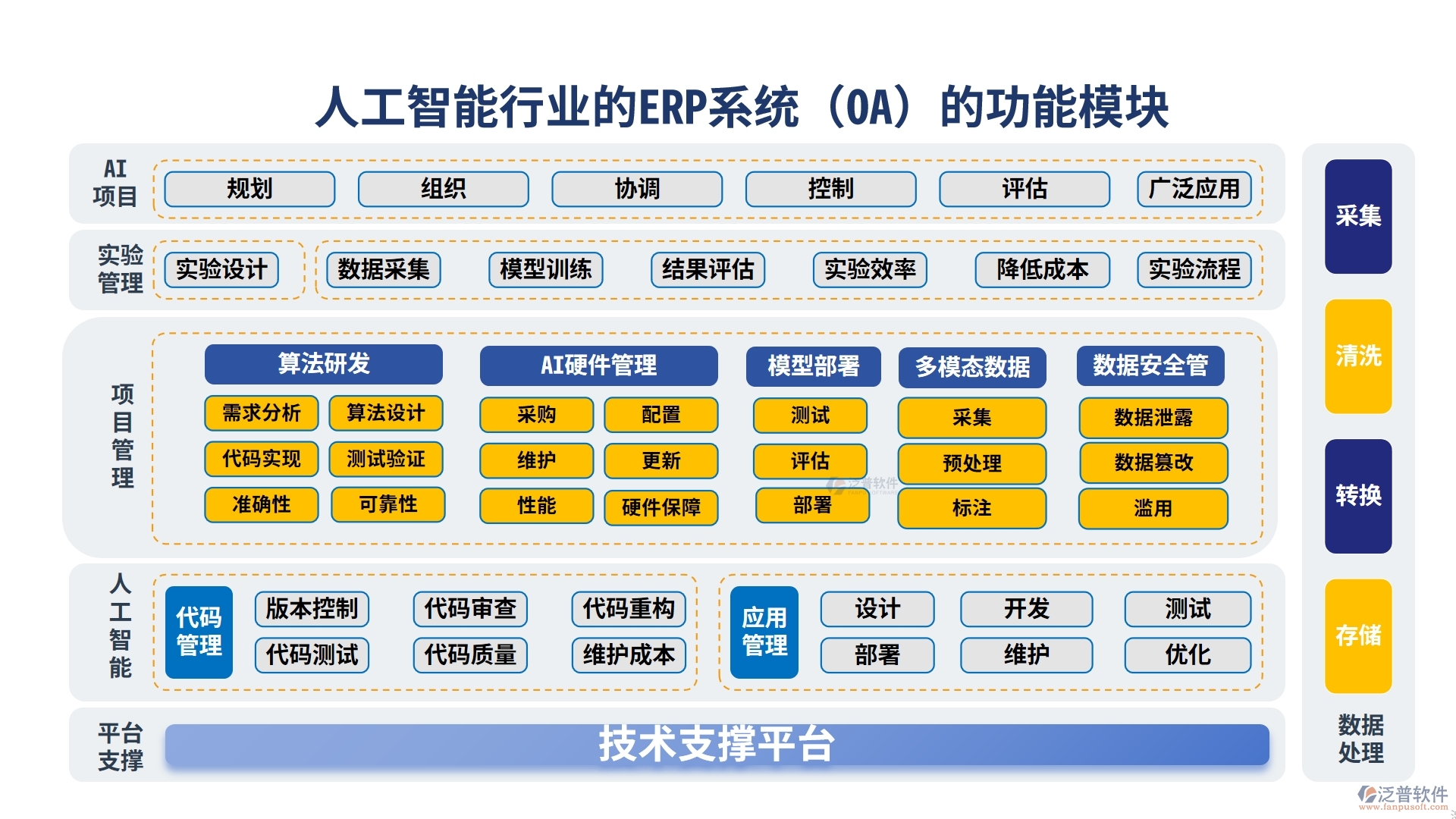 人工智能行业的ERP系统（OA）的功能模块

AI项目
规划 组织 协调 控制 评估 广泛应用

实验管理
实验设计
数据采集 模型训练 结果评估 实验效率 降低成本 实验流程

项目管理
算法研发
需求分析 算法设计
代码实现 测试验证
准确性 可靠性

AI硬件管理
采购 配置
维护 更新
性能 硬件保障

模型部署
测试
评估
部署

多模态数据
采集
预处理
标注

数据安全管
数据泄露
数据篡改
滥用

人工智能
代码管理
版本控制 代码审查 代码重构
代码测试 代码质量 维护成本

应用管理
设计 开发 测试
部署 维护 优化

平台支撑
技术支撑平台

采集
清洗
转换
存储
数据处理

泛普软件
www.fanpusoft.com